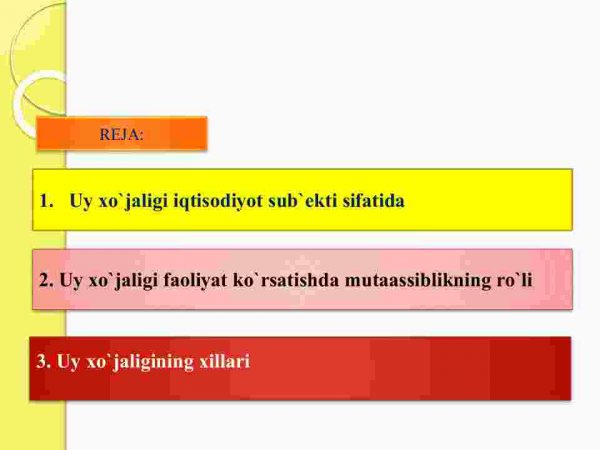 REJA:

1. Uy xo`jaligi iqtisodiyot sub`ekti sifatida

2. Uy xo`jaligi faoliyat ko`rsatishda mutaassiblikning ro`li

3. Uy xo`jaligining xillari